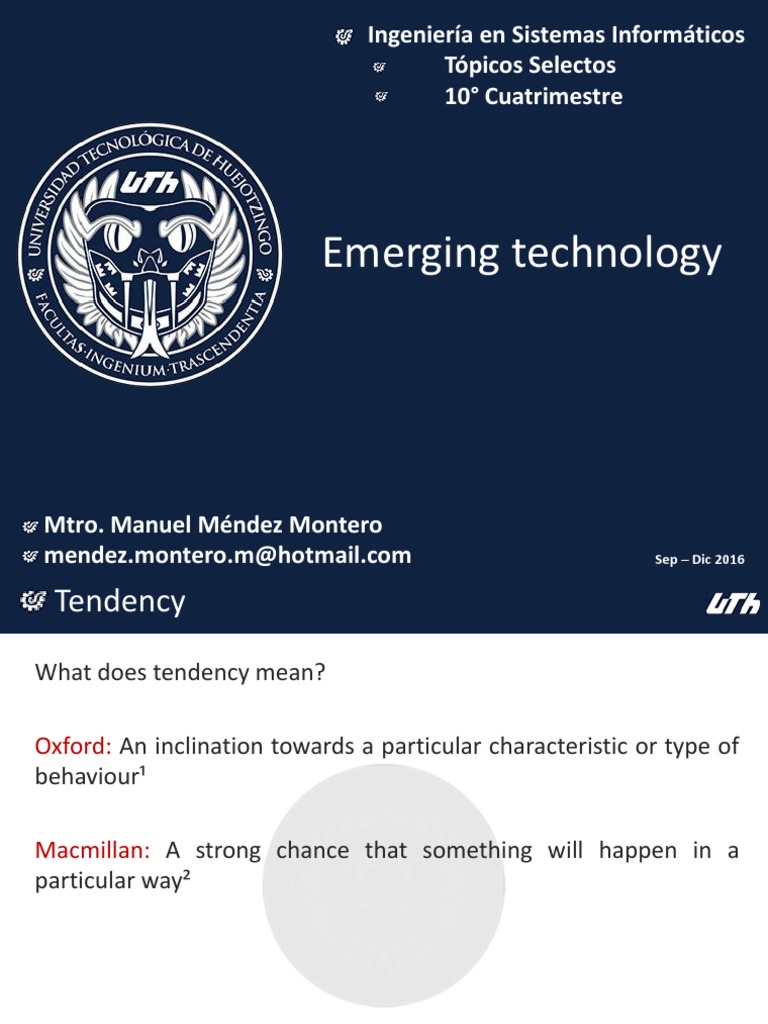 Ingeniería en Sistemas Informáticos
Tópicos Selectos
10° Cuatrimestre

UNIVERSIDAD TECNOLÓGICA DE HUEJOTZINGO
UTh
FACULTAS·INGENIUM·TRASCENDENTIA

Emerging technology

Mtro. Manuel Méndez Montero
mendez.montero.m@hotmail.com

Sep – Dic 2016

Tendency

UTh

What does tendency mean?

Oxford: An inclination towards a particular characteristic or type of behaviour¹

Macmillan: A strong chance that something will happen in a particular way²